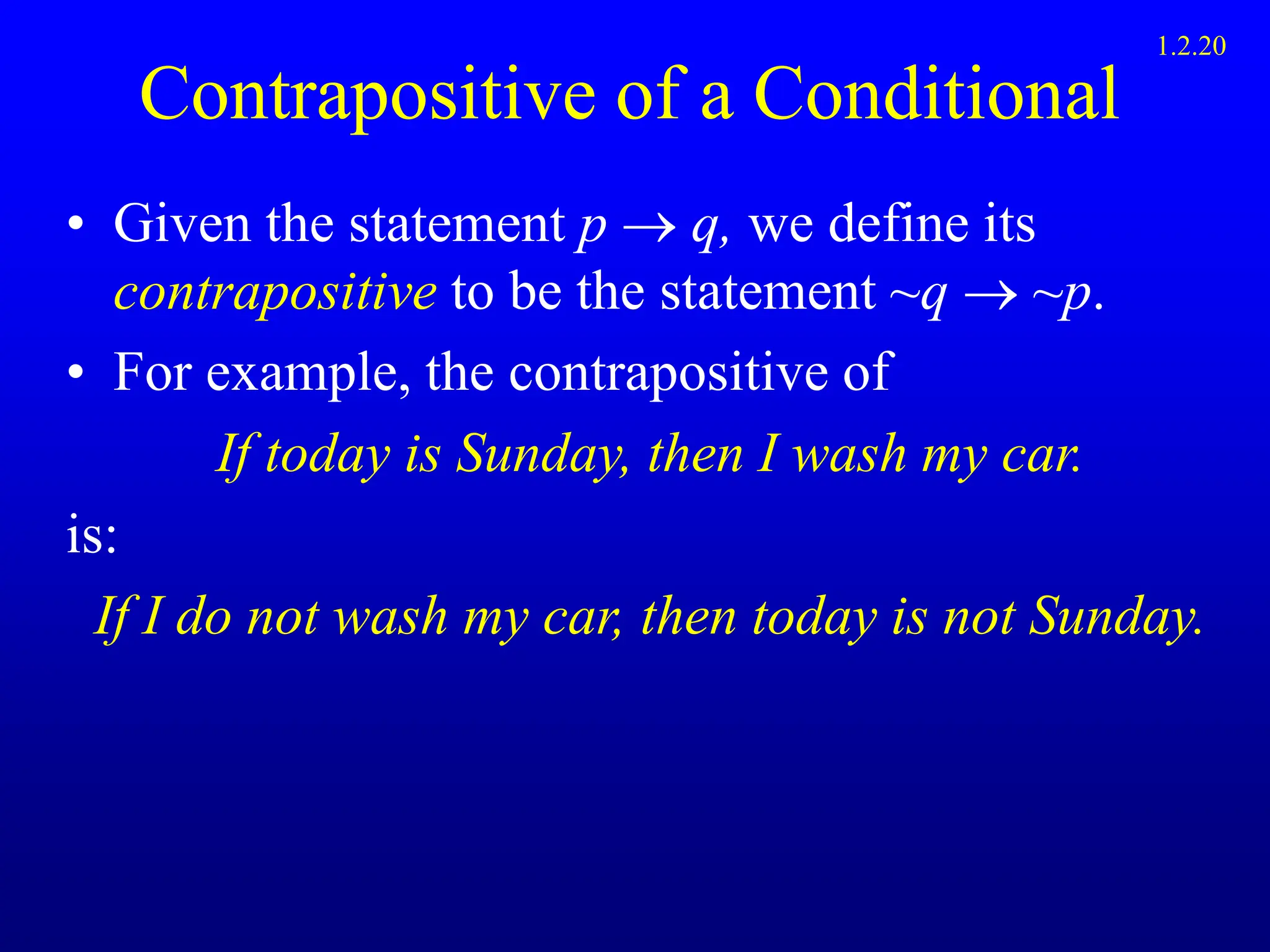 1.2.20

Contrapositive of a Conditional

• Given the statement $p \rightarrow q$, we define its contrapositive to be the statement $\sim q \rightarrow \sim p$.

• For example, the contrapositive of

If today is Sunday, then I wash my car.

is:

If I do not wash my car, then today is not Sunday.